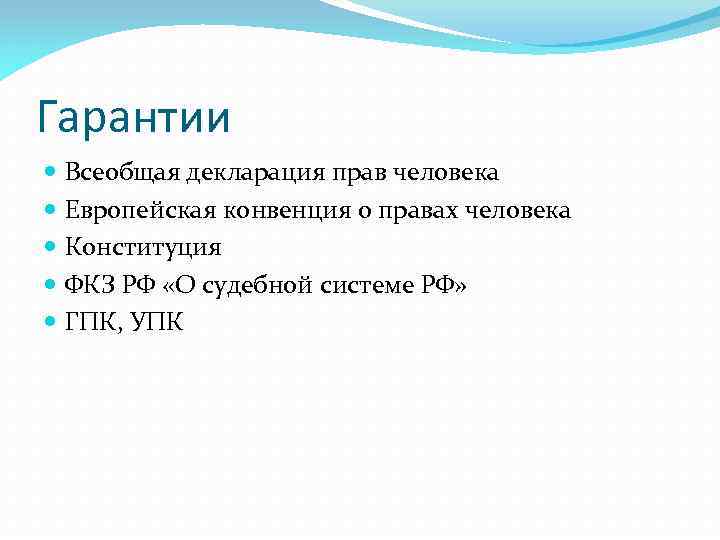 Гарантии

- Всеобщая декларация прав человека
- Европейская конвенция о правах человека
- Конституция
- ФКЗ РФ «О судебной системе РФ»
- ГПК, УПК